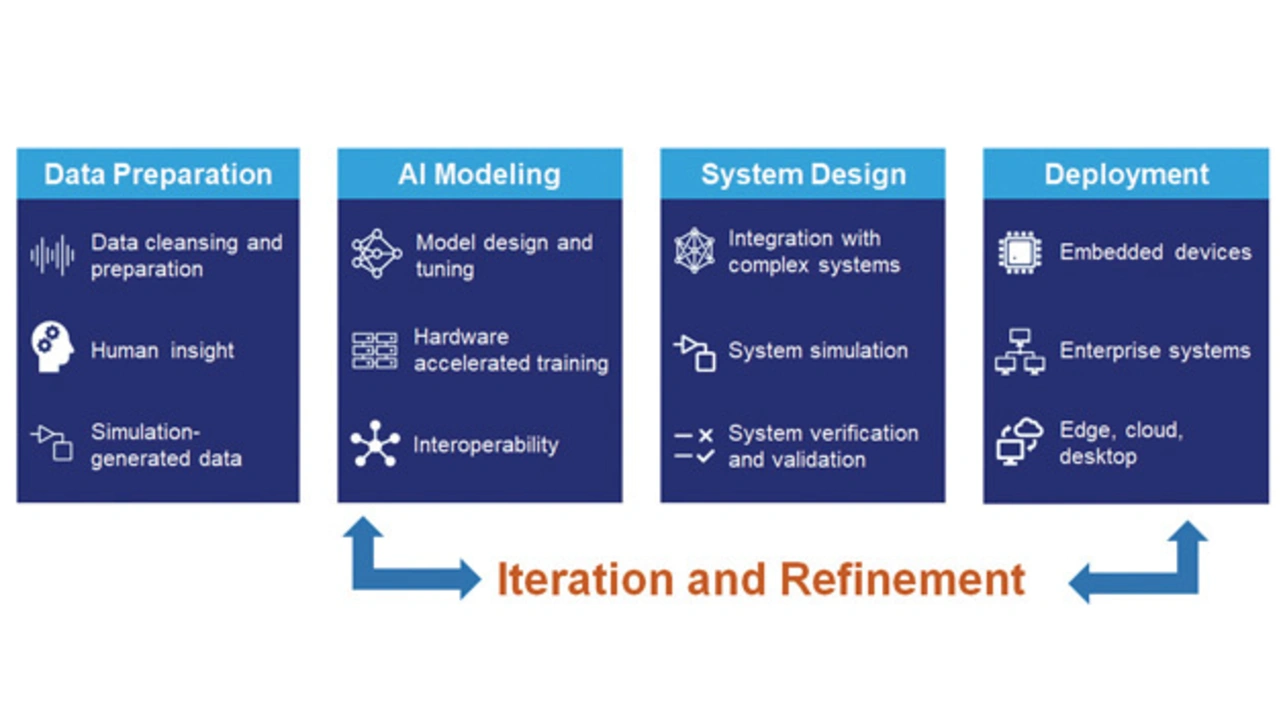 Data Preparation

Data cleansing and preparation

Human insight

Simulation-generated data

AI Modeling

Model design and tuning

Hardware accelerated training

Interoperability

System Design

Integration with complex systems

System simulation

System verification and validation

Deployment

Embedded devices

Enterprise systems

Edge, cloud, desktop

Iteration and Refinement